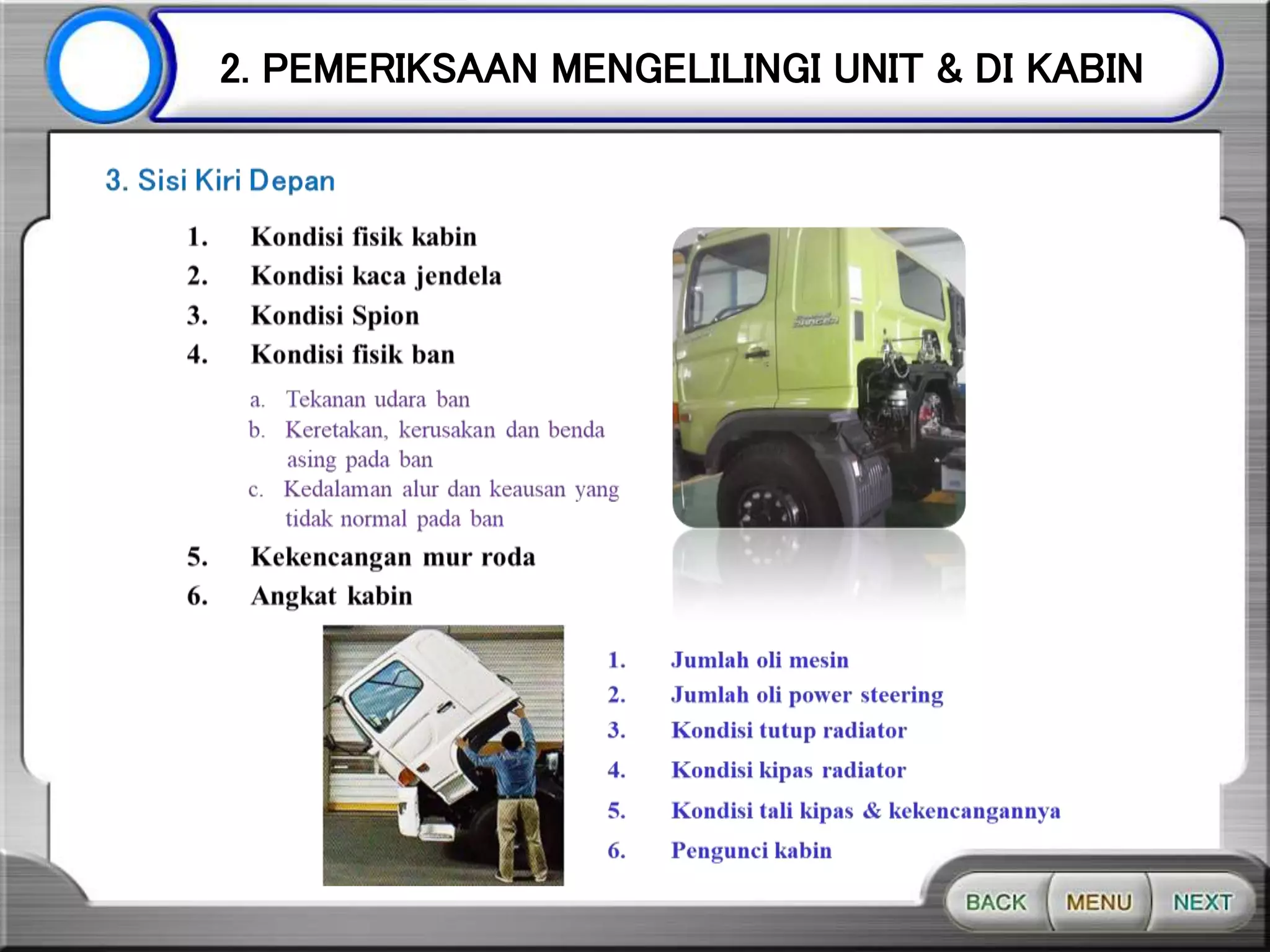 2. PEMERIKSAAN MENGELILINGI UNIT & DI KABIN

3. Sisi Kiri Depan

1. Kondisi fisik kabin
2. Kondisi kaca jendela
3. Kondisi Spion
4. Kondisi fisik ban

a. Tekanan udara ban
b. Keretakan, kerusakan dan benda asing pada ban
c. Kedalaman alur dan keausan yang tidak normal pada ban

5. Kekencangan mur roda
6. Angkat kabin

1. Jumlah oli mesin
2. Jumlah oli power steering
3. Kondisi tutup radiator
4. Kondisi kipas radiator
5. Kondisi tali kipas & kekencangannya
6. Pengunci kabin

BACK MENU NEXT